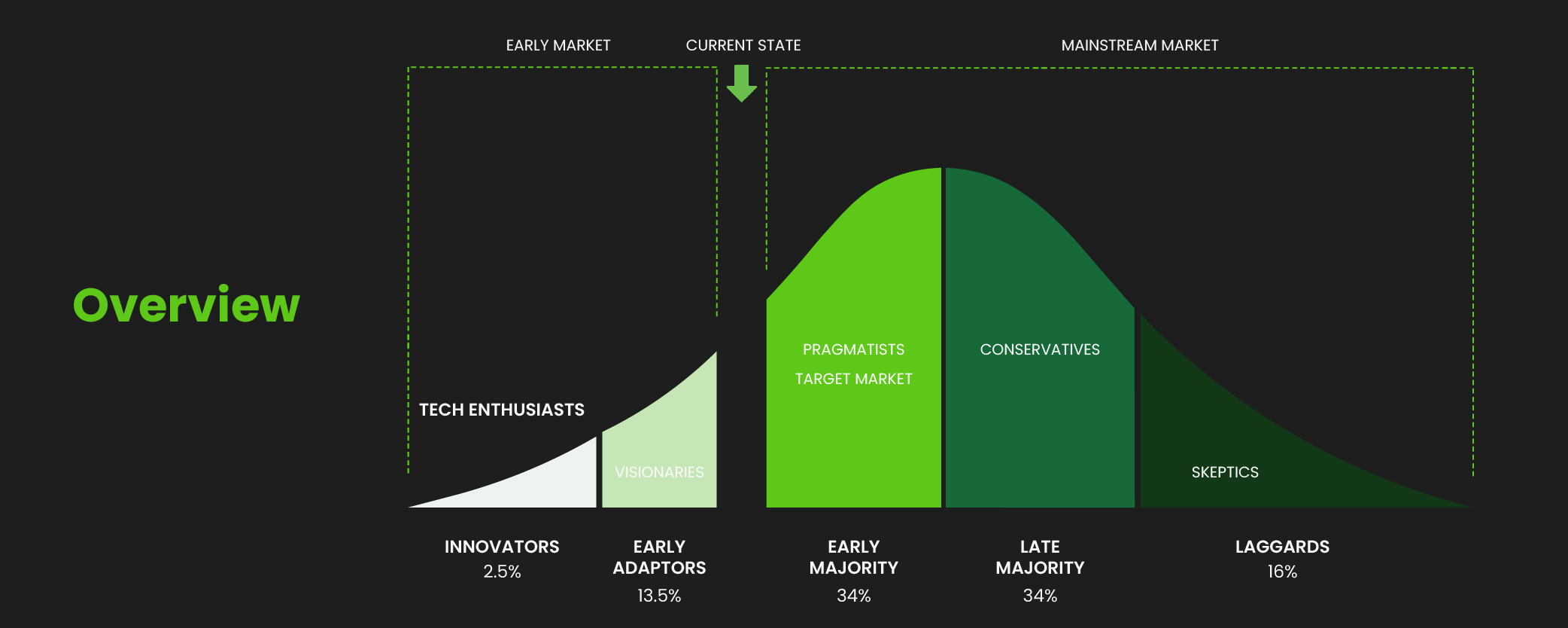 Overview

EARLY MARKET

CURRENT STATE

MAINSTREAM MARKET

TECH ENTHUSIASTS

VISIONARIES

PRAGMATISTS

TARGET MARKET

CONSERVATIVES

SKEPTICS

INNOVATORS
2.5%

EARLY ADAPTORS
13.5%

EARLY MAJORITY
34%

LATE MAJORITY
34%

LAGGARDS
16%